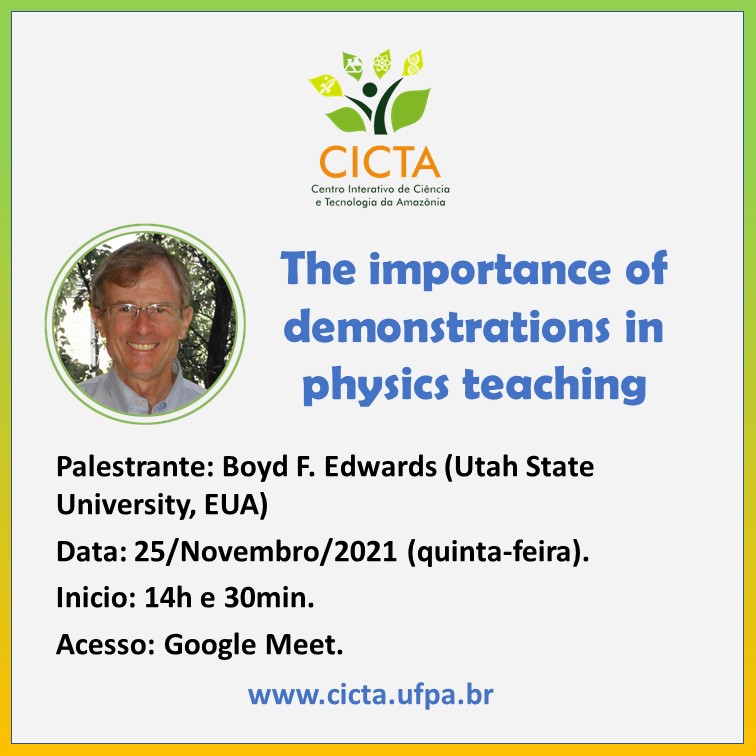 CICTA
Centro Interativo de Ciência e Tecnologia da Amazônia

The importance of demonstrations in physics teaching

Palestrante: Boyd F. Edwards (Utah State University, EUA)

Data: 25/Novembro/2021 (quinta-feira).

Inicio: 14h e 30min.

Acesso: Google Meet.

www.cicta.ufpa.br